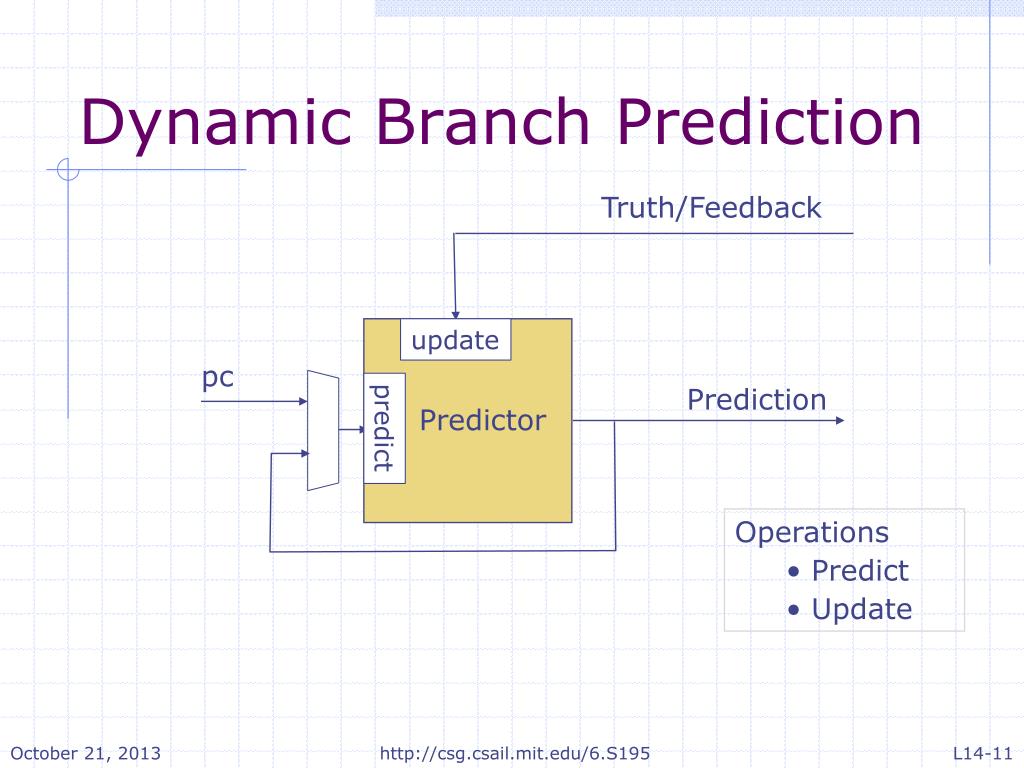 Dynamic Branch Prediction

Truth/Feedback

update

pc

predict

Predictor

Prediction

Operations
• Predict
• Update

October 21, 2013

http://csg.csail.mit.edu/6.S195

L14-11